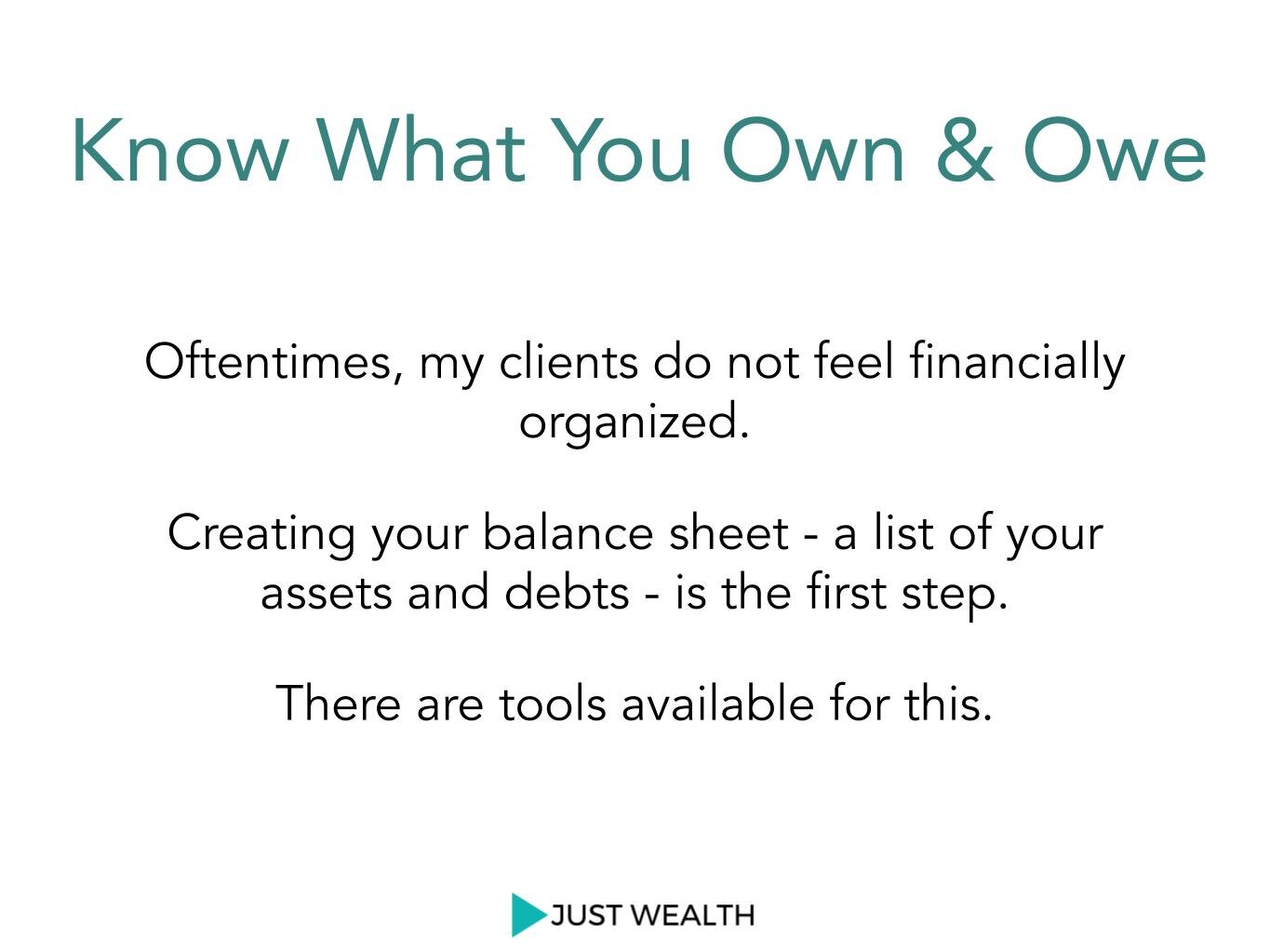 Know What You Own & Owe

Oftentimes, my clients do not feel financially organized.

Creating your balance sheet - a list of your assets and debts - is the first step.

There are tools available for this.

JUST WEALTH